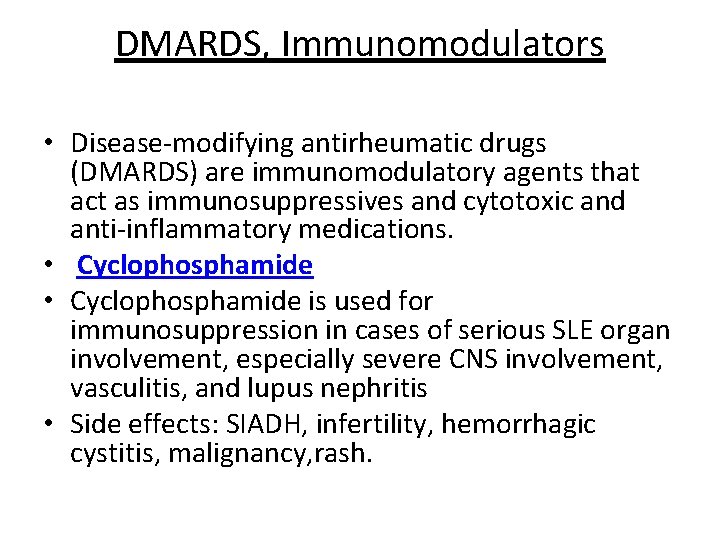 DMARDS, Immunomodulators

• Disease-modifying antirheumatic drugs (DMARDS) are immunomodulatory agents that act as immunosuppressives and cytotoxic and anti-inflammatory medications.
• Cyclophosphamide
• Cyclophosphamide is used for immunosuppression in cases of serious SLE organ involvement, especially severe CNS involvement, vasculitis, and lupus nephritis
• Side effects: SIADH, infertility, hemorrhagic cystitis, malignancy,rash.